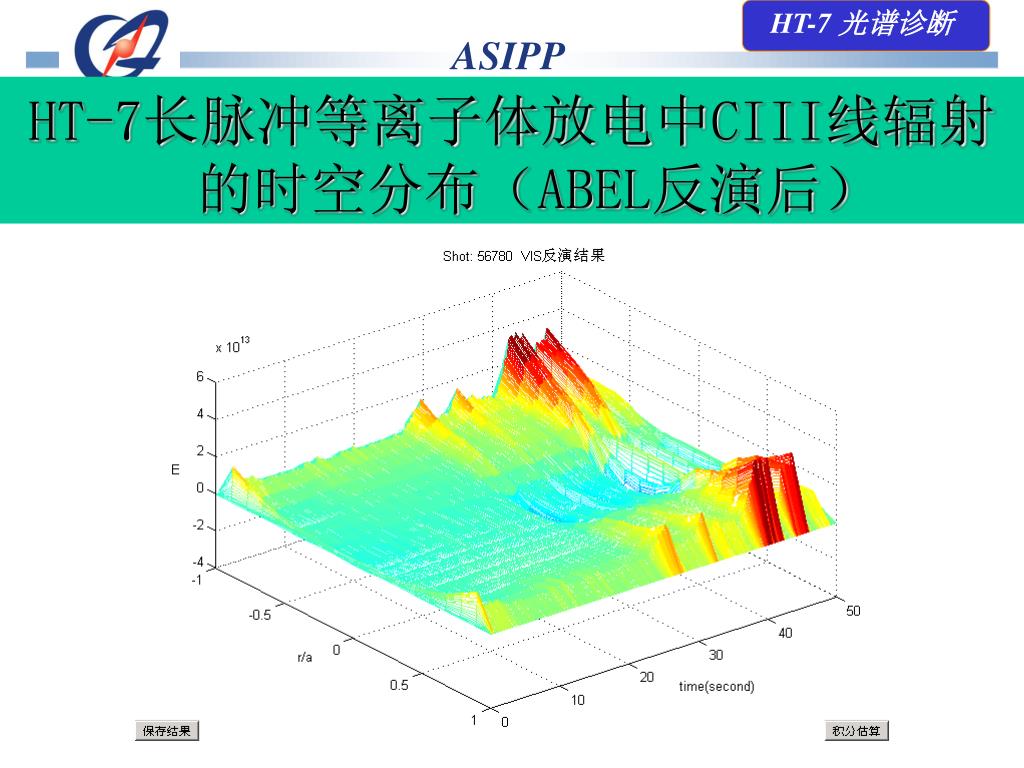 HT-7 光谱诊断

ASIPP

HT-7长脉冲等离子体放电中CIII线辐射的时空分布（ABEL反演后）

Shot: 56780 VIS反演结果

x $10^{13}$

6
4
2
0
-2
-4

E

-1
-0.5
0
0.5
1

r/a

0
10
20
30
40
50

time(second)

保存结果

积分估算